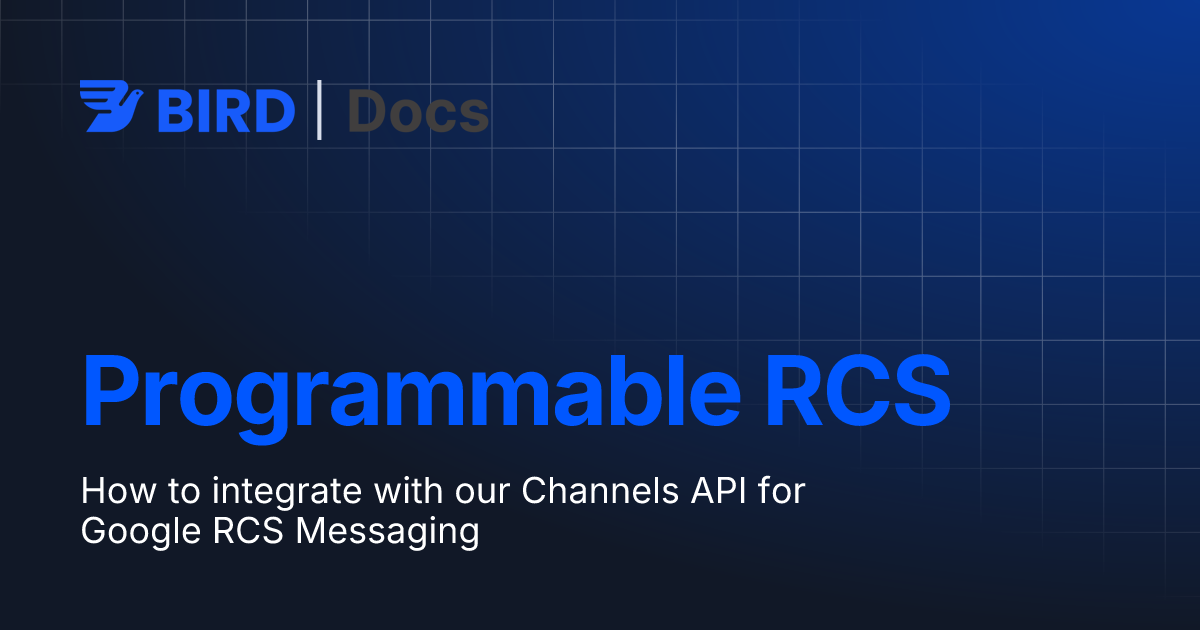 BIRD | Docs

Programmable RCS

How to integrate with our Channels API for Google RCS Messaging